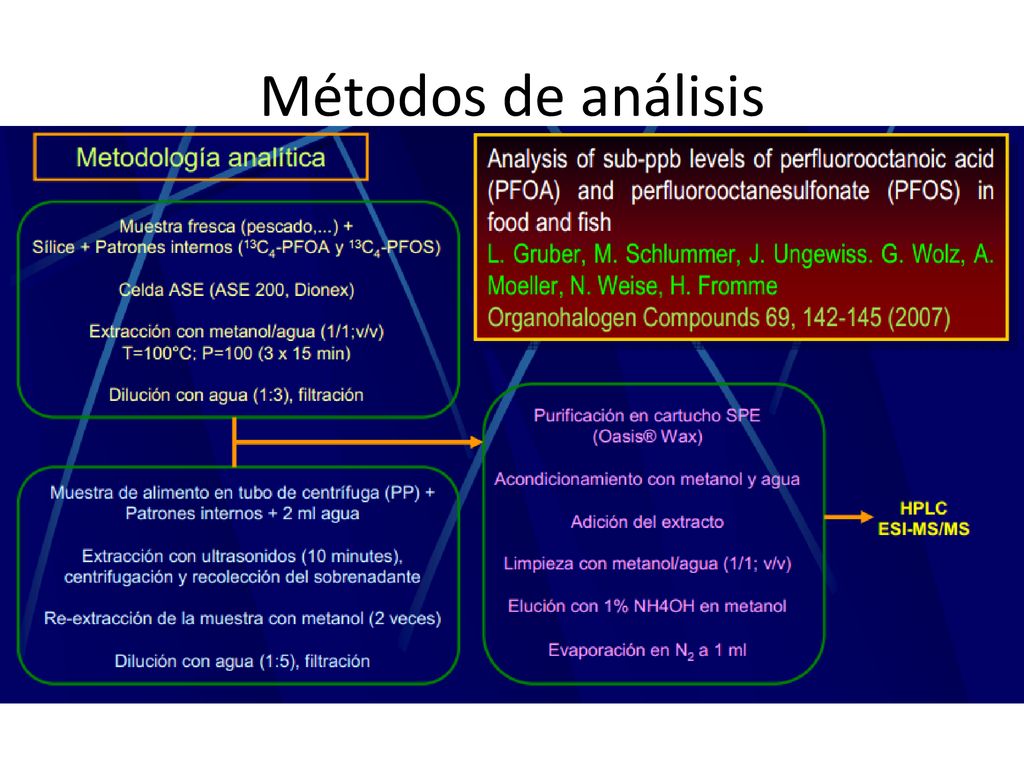 Métodos de análisis

Metodología analítica

Muestra fresca (pescado,...) + Sílice + Patrones internos ($^{13}C_4$-PFOA y $^{13}C_4$-PFOS)

Celda ASE (ASE 200, Dionex)

Extracción con metanol/agua (1/1;v/v) T=100°C; P=100 (3 x 15 min)

Dilución con agua (1:3), filtración

Muestra de alimento en tubo de centrífuga (PP) + Patrones internos + 2 ml agua

Extracción con ultrasonidos (10 minutes), centrifugación y recolección del sobrenadante

Re-extracción de la muestra con metanol (2 veces)

Dilución con agua (1:5), filtración

Analysis of sub-ppb levels of perfluorooctanoic acid (PFOA) and perfluorooctanesulfonate (PFOS) in food and fish
L. Gruber, M. Schlummer, J. Ungewiss. G. Wolz, A. Moeller, N. Weise, H. Fromme
Organohalogen Compounds 69, 142-145 (2007)

Purificación en cartucho SPE (Oasis® Wax)

Acondicionamiento con metanol y agua

Adición del extracto

Limpieza con metanol/agua (1/1; v/v)

Elución con 1% NH4OH en metanol

Evaporación en $N_2$ a 1 ml

HPLC
ESI-MS/MS